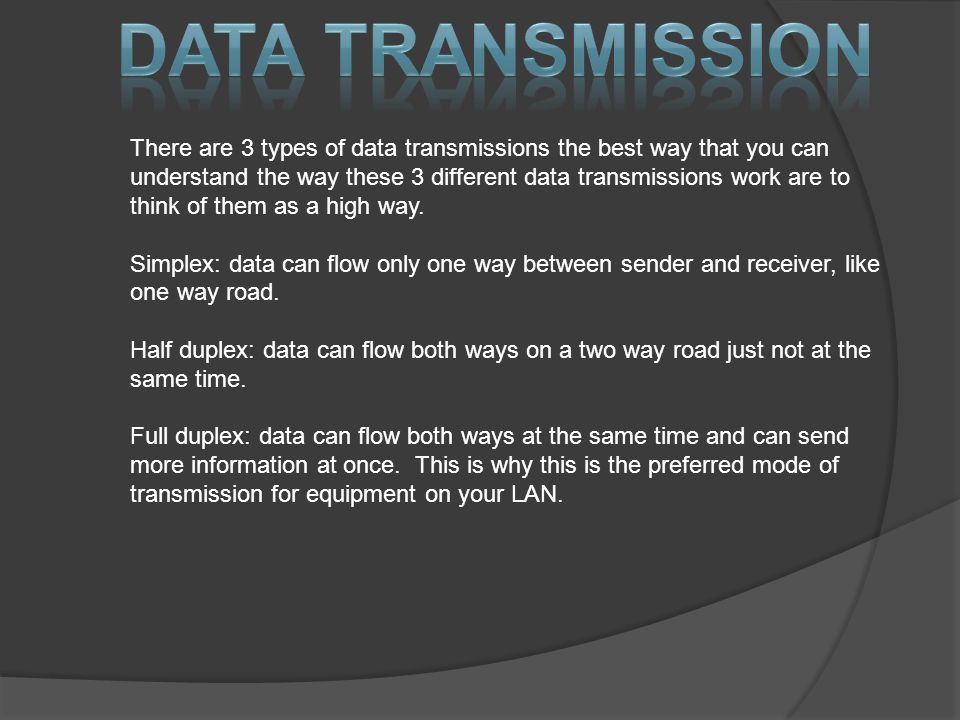 DATA TRANSMISSION

There are 3 types of data transmissions the best way that you can understand the way these 3 different data transmissions work are to think of them as a high way.

Simplex: data can flow only one way between sender and receiver, like one way road.

Half duplex: data can flow both ways on a two way road just not at the same time.

Full duplex: data can flow both ways at the same time and can send more information at once.  This is why this is the preferred mode of transmission for equipment on your LAN.